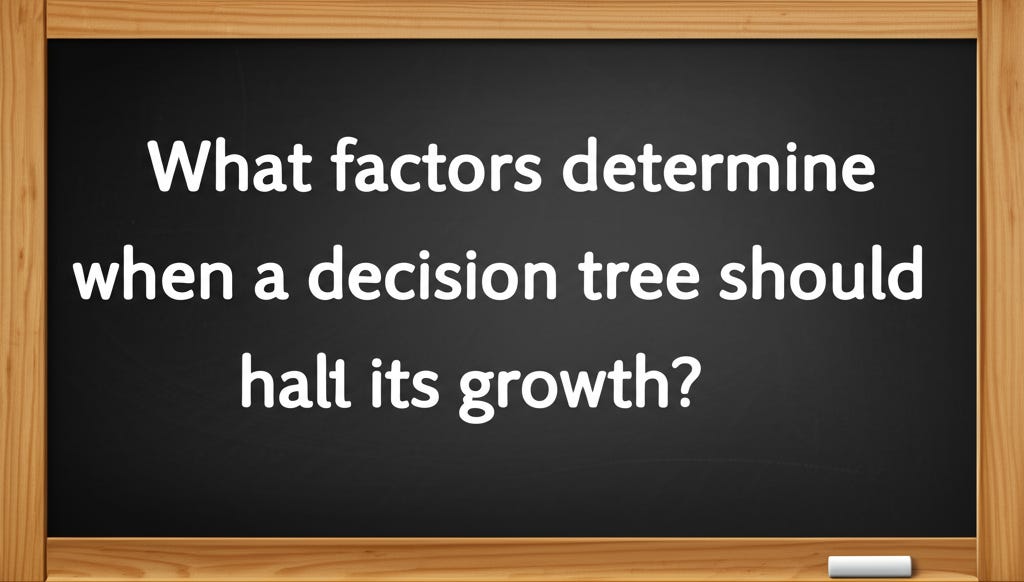 What factors determine when a decision tree should halt its growth?